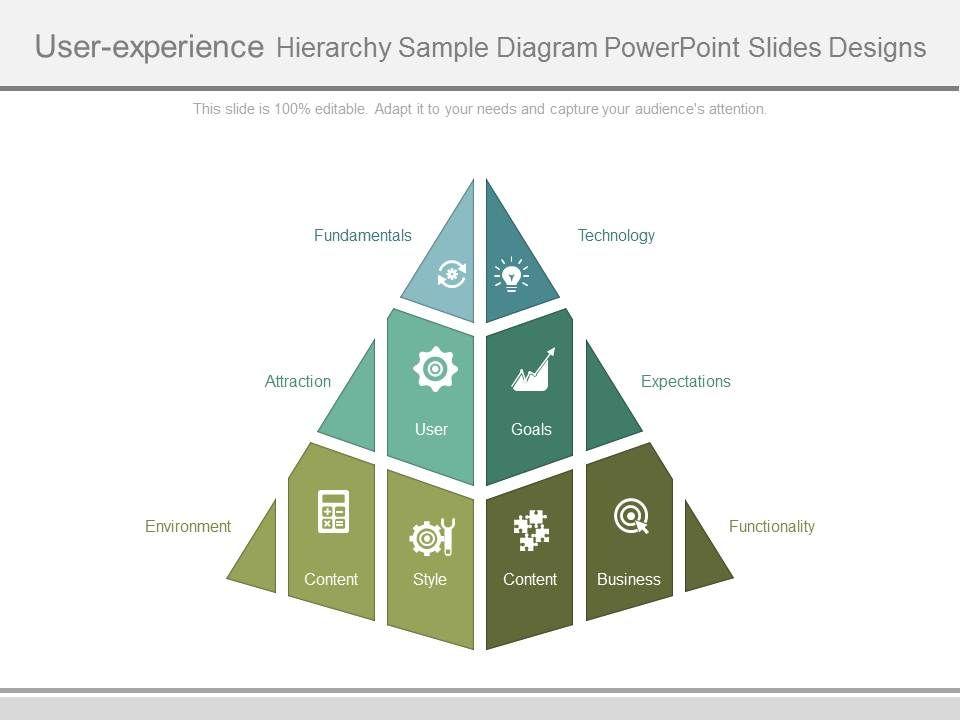 User-experience Hierarchy Sample Diagram PowerPoint Slides Designs

This slide is 100% editable. Adapt it to your needs and capture your audience's attention.

Fundamentals

Technology

Attraction

User

Goals

Expectations

Environment

Content

Style

Content

Business

Functionality